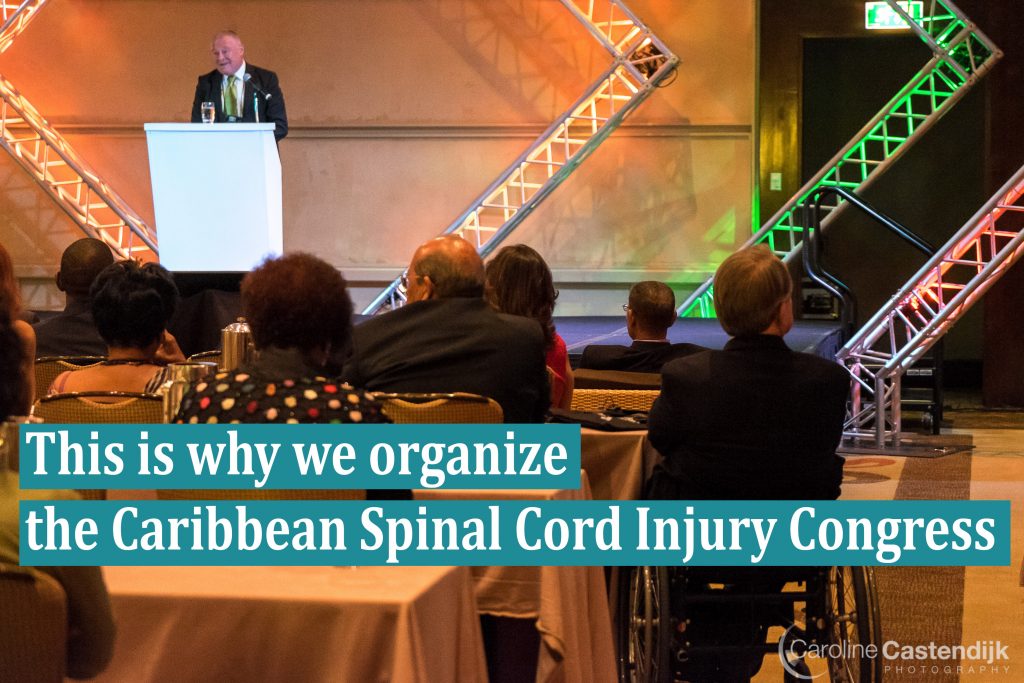 This is why we organize
the Caribbean Spinal Cord Injury Congress

Caroline Castendijk
PHOTOGRAPHY